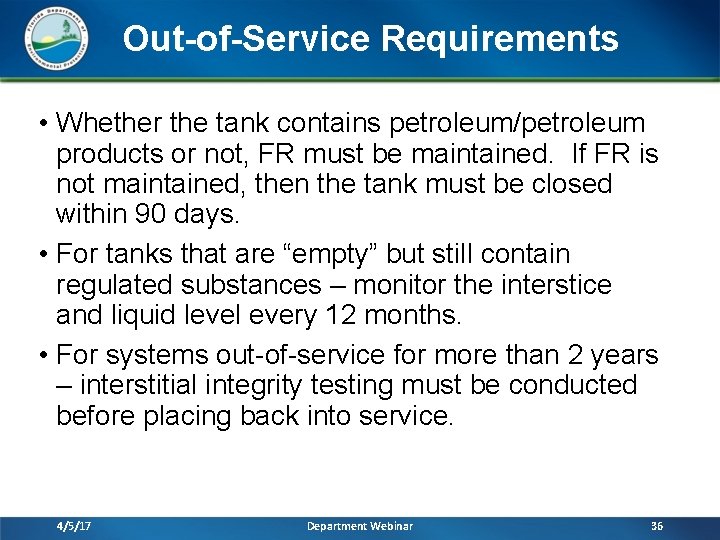 Florida Department of Environmental Protection

Out-of-Service Requirements

• Whether the tank contains petroleum/petroleum products or not, FR must be maintained. If FR is not maintained, then the tank must be closed within 90 days.

• For tanks that are “empty” but still contain regulated substances – monitor the interstice and liquid level every 12 months.

• For systems out-of-service for more than 2 years – interstitial integrity testing must be conducted before placing back into service.

4/5/17 Department Webinar 36